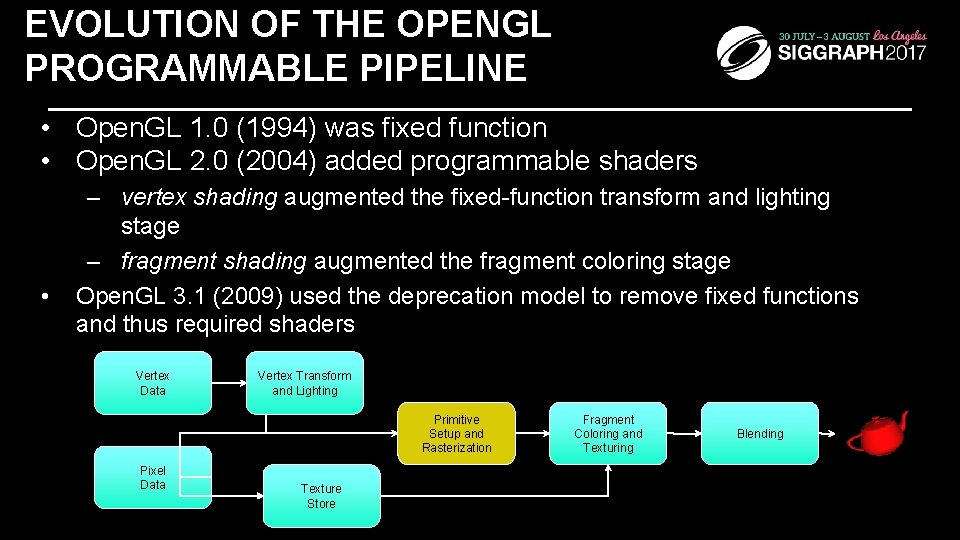 EVOLUTION OF THE OPENGL PROGRAMMABLE PIPELINE

30 JULY – 3 AUGUST Los Angeles SIGGRAPH2017

• OpenGL 1.0 (1994) was fixed function
• OpenGL 2.0 (2004) added programmable shaders
– vertex shading augmented the fixed-function transform and lighting stage
– fragment shading augmented the fragment coloring stage
• OpenGL 3.1 (2009) used the deprecation model to remove fixed functions and thus required shaders

Vertex Data

Vertex Transform and Lighting

Primitive Setup and Rasterization

Fragment Coloring and Texturing

Blending

Pixel Data

Texture Store